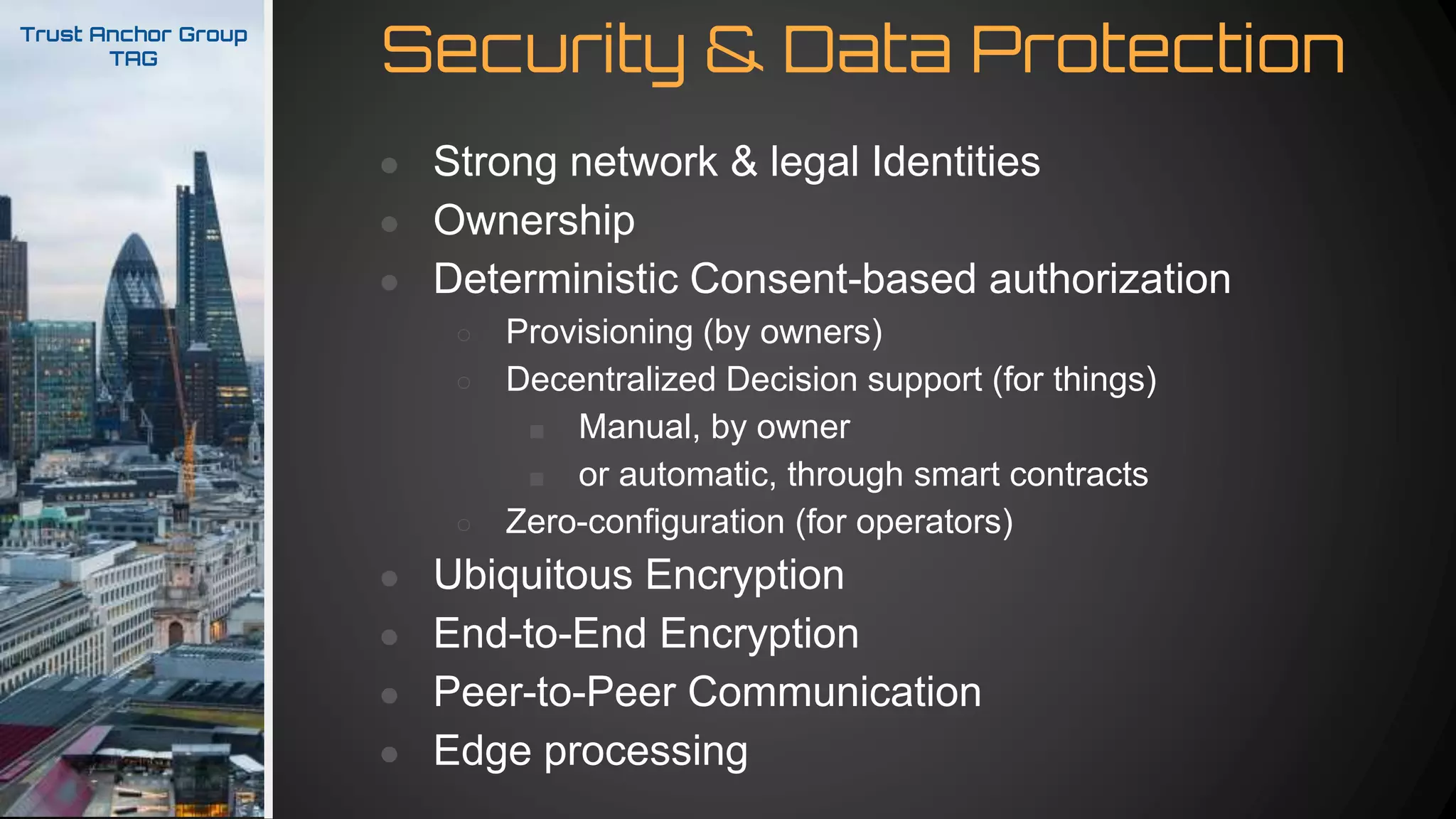 Trust Anchor Group
TAG

Security & Data Protection

- Strong network & legal Identities
- Ownership
- Deterministic Consent-based authorization
  - Provisioning (by owners)
  - Decentralized Decision support (for things)
    - Manual, by owner
    - or automatic, through smart contracts
  - Zero-configuration (for operators)
- Ubiquitous Encryption
- End-to-End Encryption
- Peer-to-Peer Communication
- Edge processing